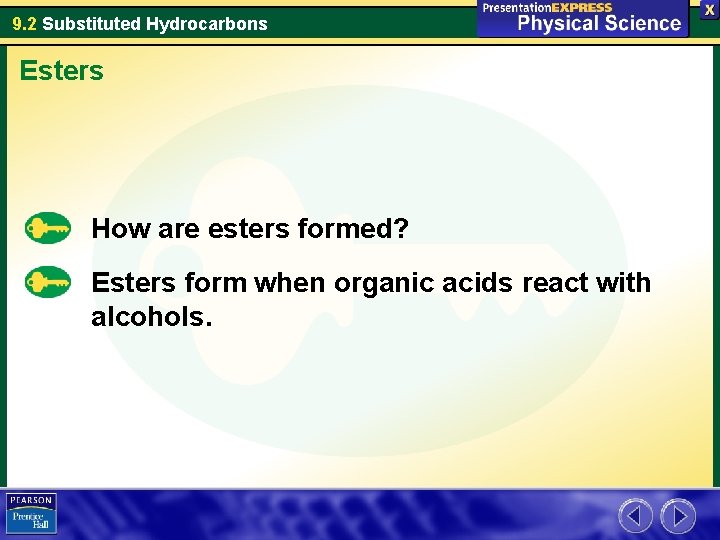 9.2 Substituted Hydrocarbons

PresentationEXPRESS
Physical Science

X

Esters

How are esters formed?

Esters form when organic acids react with alcohols.

PEARSON
Prentice Hall